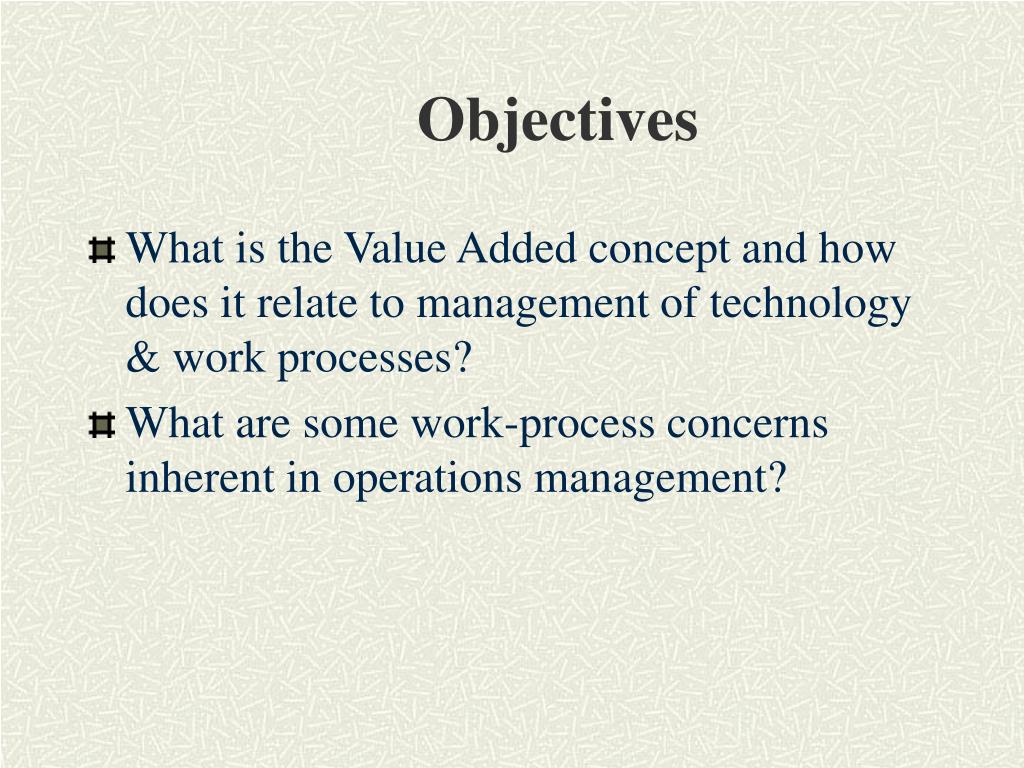 Objectives

What is the Value Added concept and how does it relate to management of technology & work processes?

What are some work-process concerns inherent in operations management?